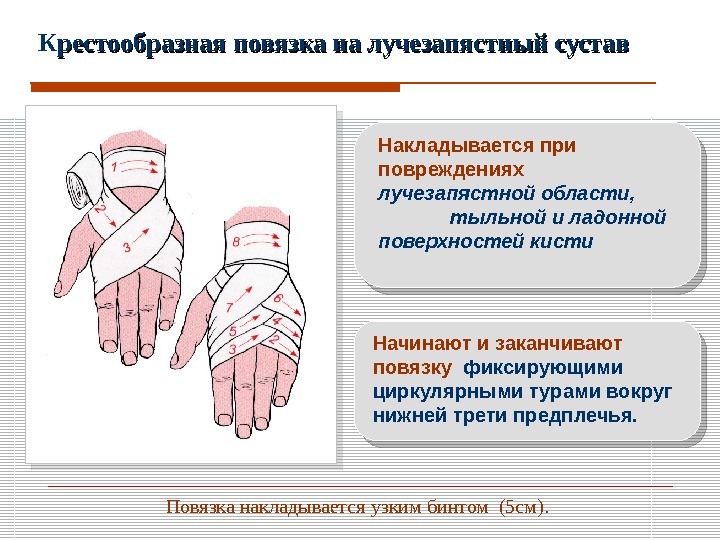 Крестообразная повязка на лучезапястный сустав

1
2
3
8
7
6
5
4
3
2

Накладывается при повреждениях лучезапястной области, тыльной и ладонной поверхностей кисти

Начинают и заканчивают повязку фиксирующими циркулярными турами вокруг нижней трети предплечья.

Повязка накладывается узким бинтом (5см).